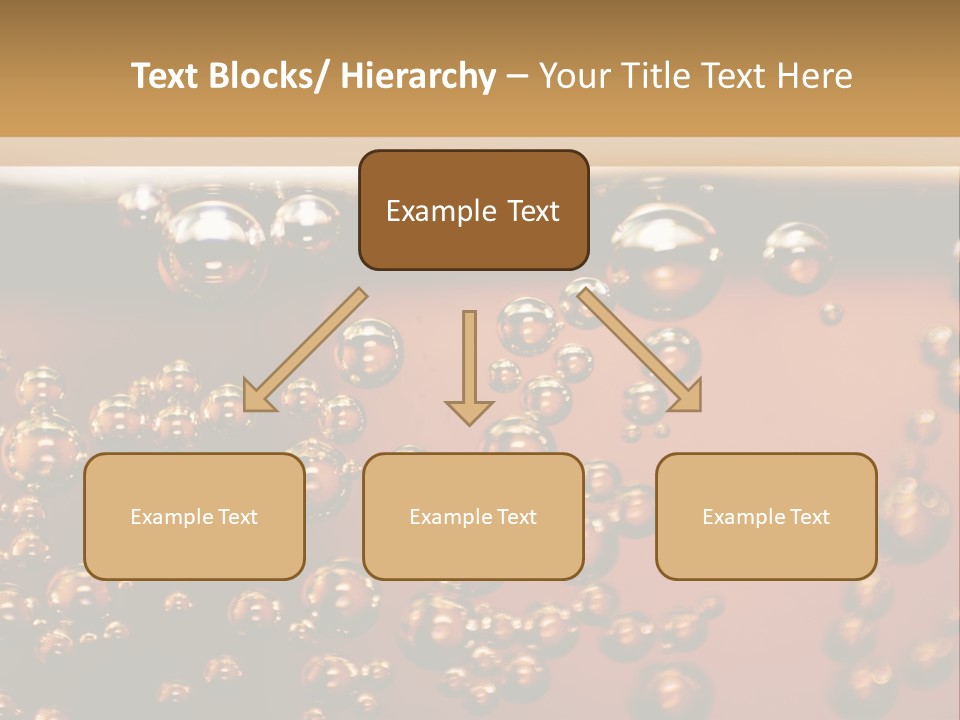 Text Blocks/ Hierarchy – Your Title Text Here

Example Text

Example Text

Example Text

Example Text